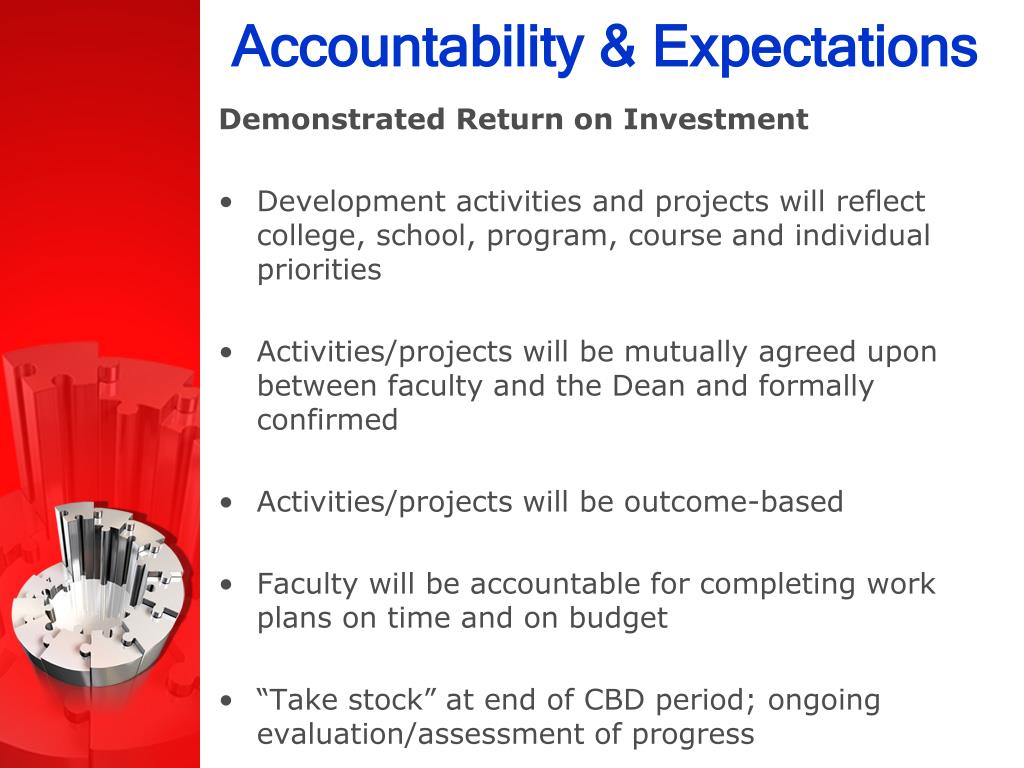 Accountability & Expectations

Demonstrated Return on Investment

• Development activities and projects will reflect college, school, program, course and individual priorities

• Activities/projects will be mutually agreed upon between faculty and the Dean and formally confirmed

• Activities/projects will be outcome-based

• Faculty will be accountable for completing work plans on time and on budget

• “Take stock” at end of CBD period; ongoing evaluation/assessment of progress